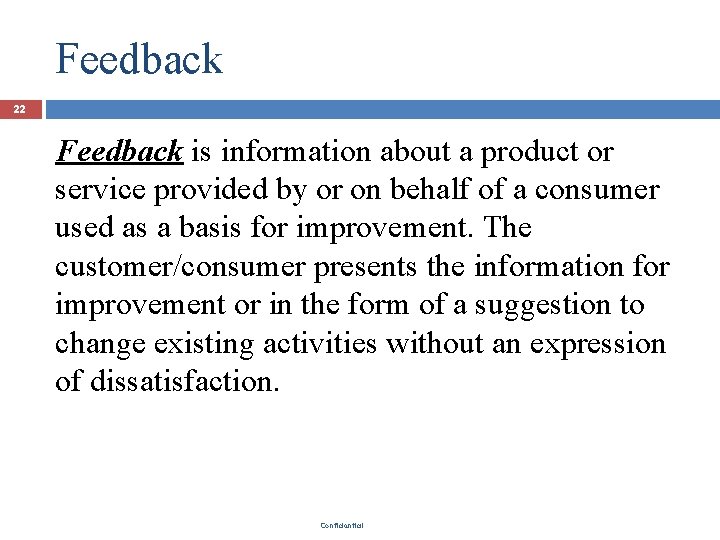 Feedback

22

Feedback is information about a product or service provided by or on behalf of a consumer used as a basis for improvement. The customer/consumer presents the information for improvement or in the form of a suggestion to change existing activities without an expression of dissatisfaction.

Confidential